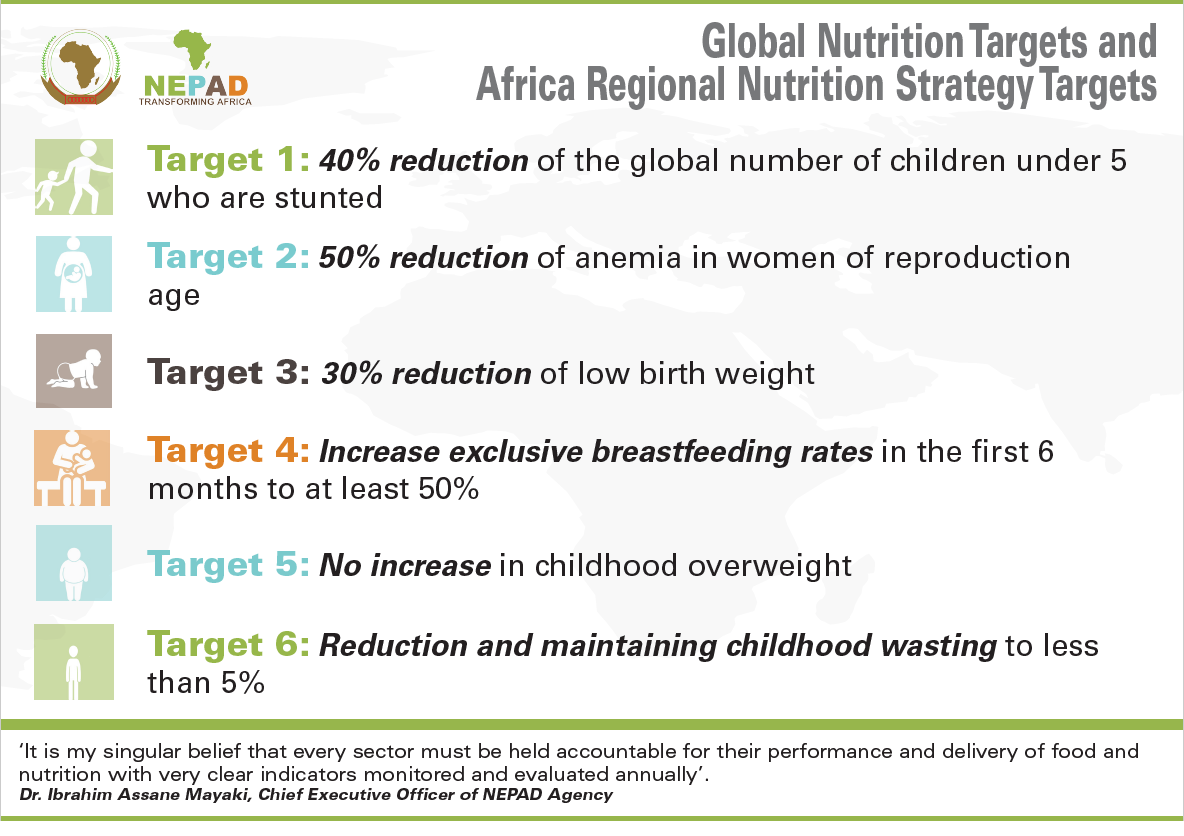 NEPAD
TRANSFORMING AFRICA

Global Nutrition Targets and Africa Regional Nutrition Strategy Targets

Target 1: 40% reduction of the global number of children under 5 who are stunted

Target 2: 50% reduction of anemia in women of reproduction age

Target 3: 30% reduction of low birth weight

Target 4: Increase exclusive breastfeeding rates in the first 6 months to at least 50%

Target 5: No increase in childhood overweight

Target 6: Reduction and maintaining childhood wasting to less than 5%

'It is my singular belief that every sector must be held accountable for their performance and delivery of food and nutrition with very clear indicators monitored and evaluated annually'.
Dr. Ibrahim Assane Mayaki, Chief Executive Officer of NEPAD Agency